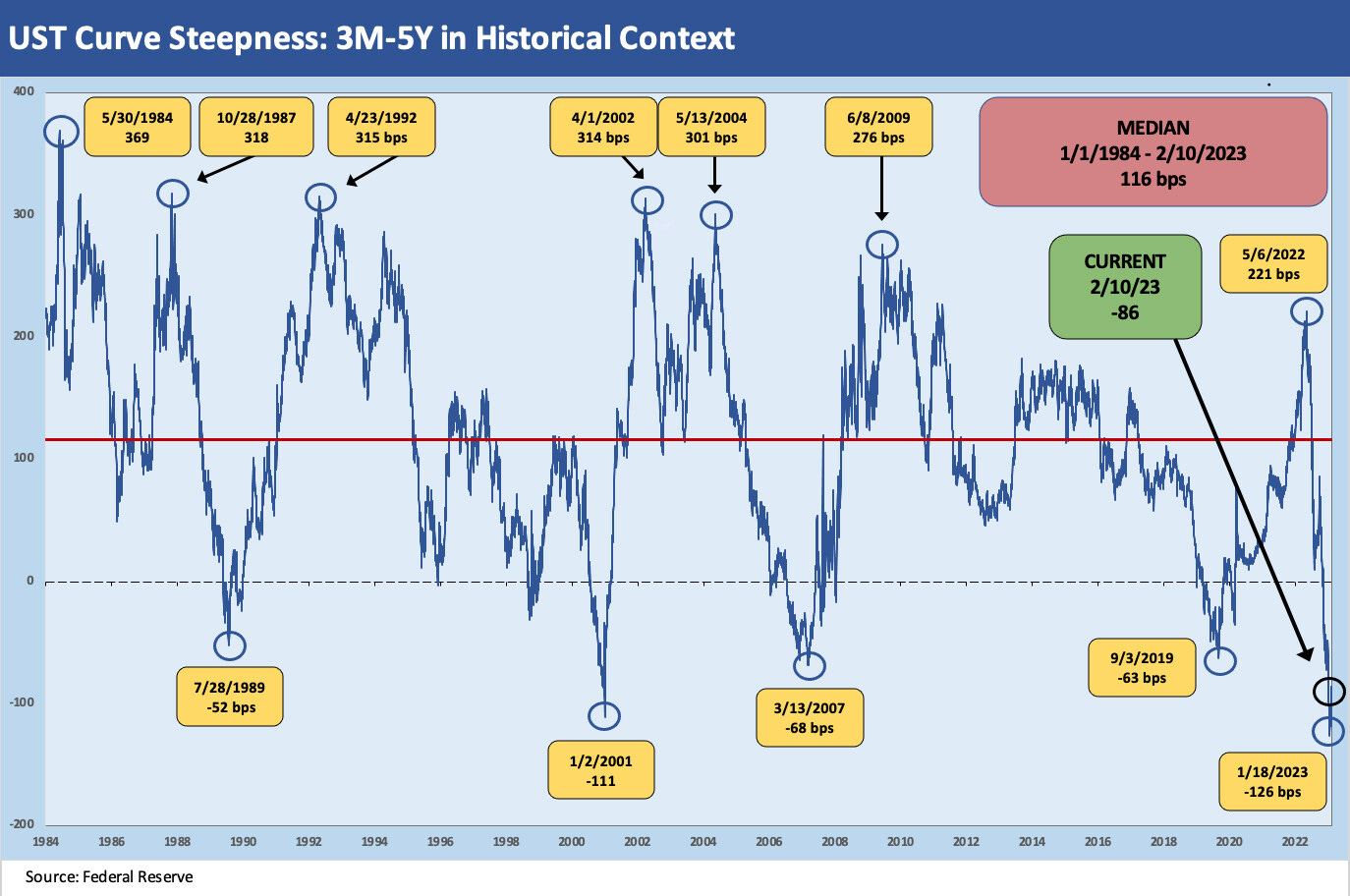 UST Curve Steepness: 3M-5Y in Historical Context

400
300
200
100
0
-100
-200

5/30/1984
369

10/28/1987
318

4/23/1992
315 bps

4/1/2002
314 bps

5/13/2004
301 bps

6/8/2009
276 bps

MEDIAN
1/1/1984 - 2/10/2023
116 bps

CURRENT
2/10/23
-86

5/6/2022
221 bps

7/28/1989
-52 bps

1/2/2001
-111

3/13/2007
-68 bps

9/3/2019
-63 bps

1/18/2023
-126 bps

1984 1986 1988 1990 1992 1994 1996 1998 2000 2002 2004 2006 2008 2010 2012 2014 2016 2018 2020 2022

Source: Federal Reserve